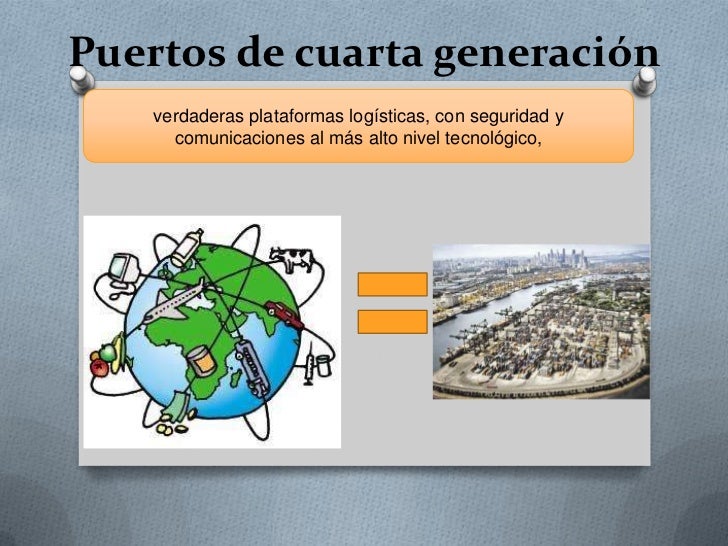 Puertos de cuarta generación

verdaderas plataformas logísticas, con seguridad y comunicaciones al más alto nivel tecnológico,